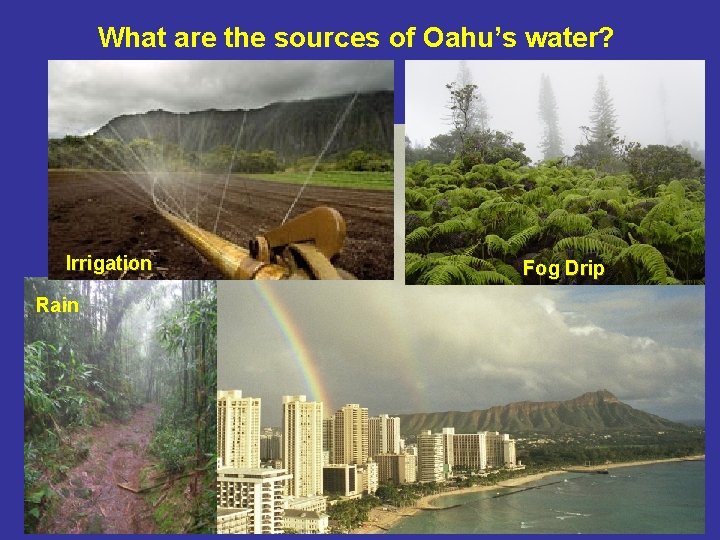 What are the sources of Oahu's water?

Irrigation

Fog Drip

Rain